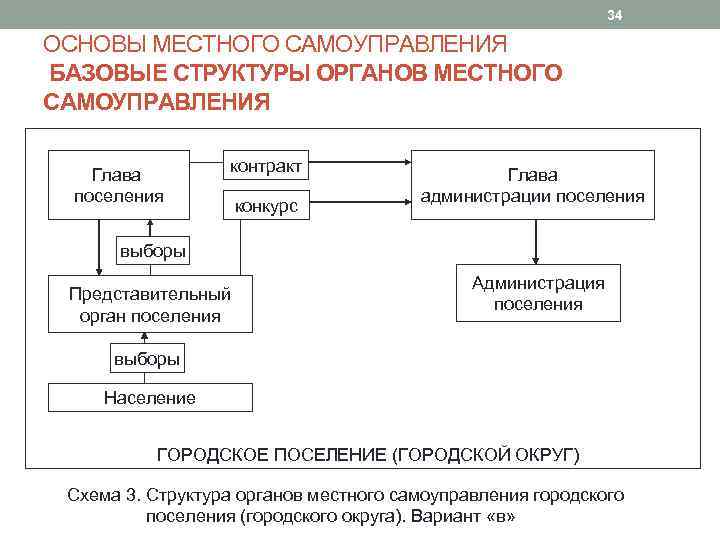 34

ОСНОВЫ МЕСТНОГО САМОУПРАВЛЕНИЯ

БАЗОВЫЕ СТРУКТУРЫ ОРГАНОВ МЕСТНОГО САМОУПРАВЛЕНИЯ

Глава поселения

контракт

конкурс

Глава администрации поселения

выборы

Представительный орган поселения

Администрация поселения

выборы

Население

ГОРОДСКОЕ ПОСЕЛЕНИЕ (ГОРОДСКОЙ ОКРУГ)

Схема 3. Структура органов местного самоуправления городского поселения (городского округа). Вариант «в»